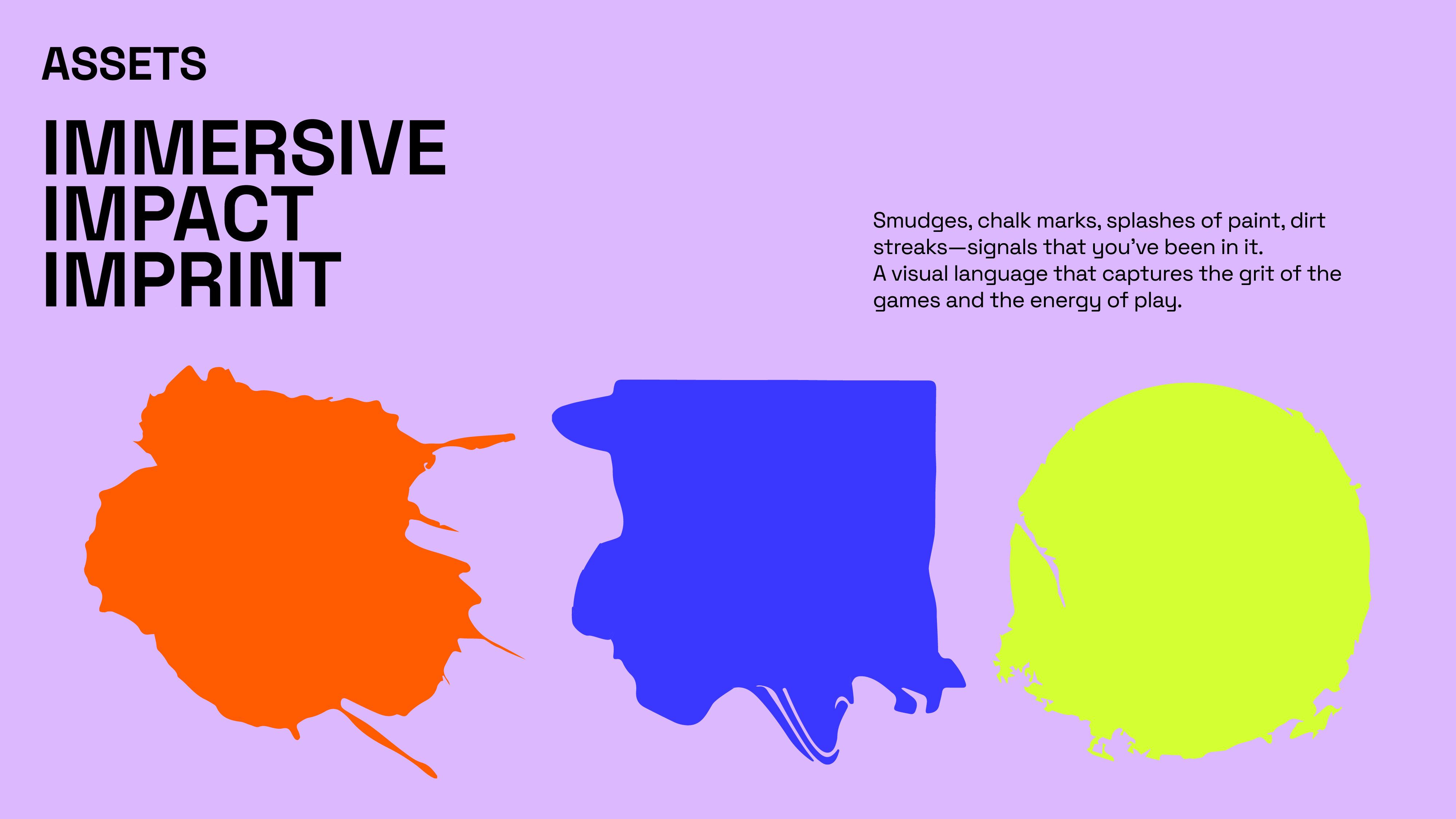 ASSETS

IMMERSIVE
IMPACT
IMPRINT

Smudges, chalk marks, splashes of paint, dirt streaks—signals that you've been in it.
A visual language that captures the grit of the games and the energy of play.